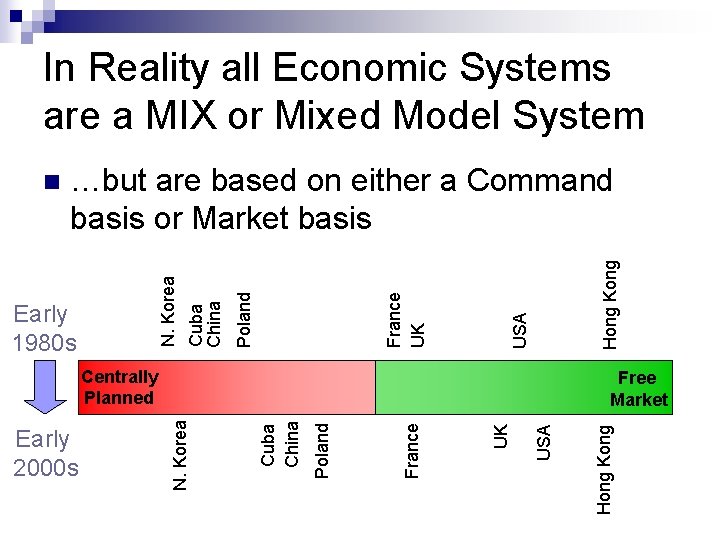 In Reality all Economic Systems are a MIX or Mixed Model System

…but are based on either a Command basis or Market basis

Early 1980s

N. Korea
Cuba
China
Poland
France
UK
USA
Hong Kong

Centrally Planned

Free Market

Early 2000s

N. Korea
Cuba
China
Poland
France
UK
USA
Hong Kong